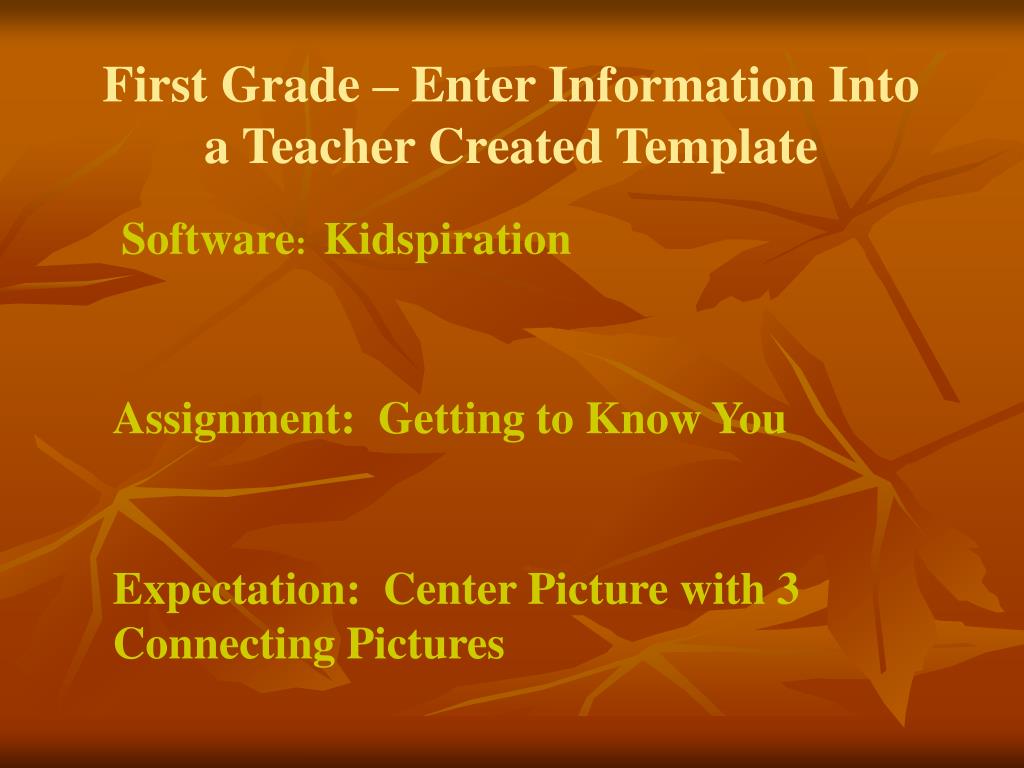 First Grade – Enter Information Into a Teacher Created Template

Software: Kidspiration

Assignment: Getting to Know You

Expectation: Center Picture with 3 Connecting Pictures